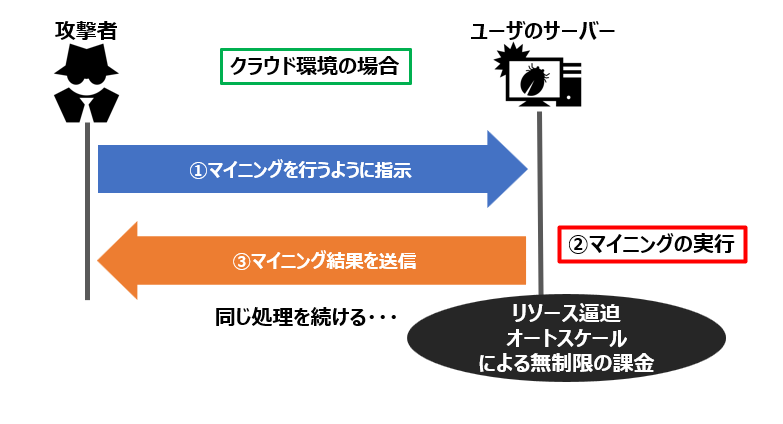 攻撃者

クラウド環境の場合

ユーザのサーバー

①マイニングを行うように指示

②マイニングの実行

③マイニング結果を送信

同じ処理を続ける・・・

リソース逼迫
オートスケール
による無制限の課金